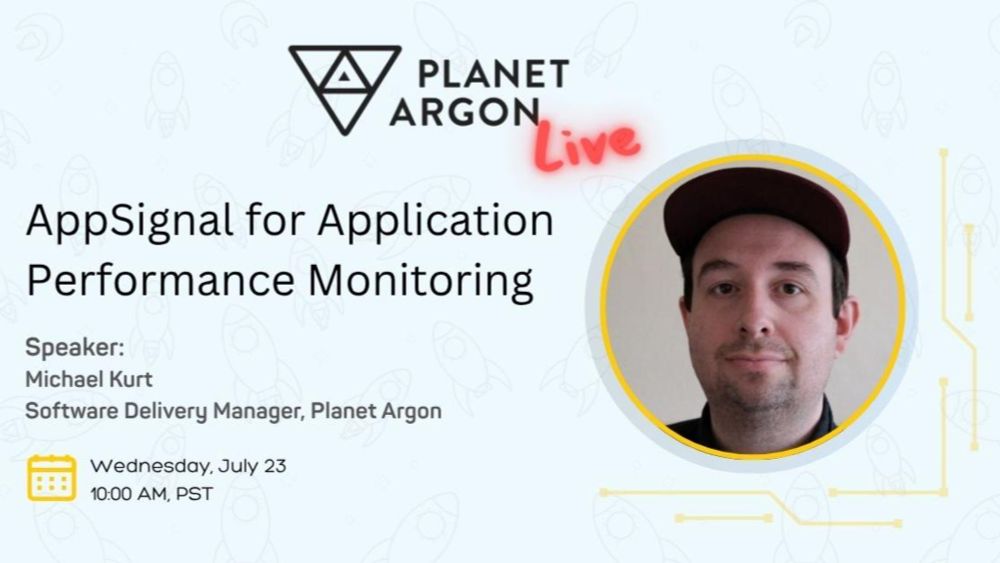 PLANET ARGON Live

AppSignal for Application Performance Monitoring

Speaker:
Michael Kurt
Software Delivery Manager, Planet Argon

Wednesday, July 23
10:00 AM, PST